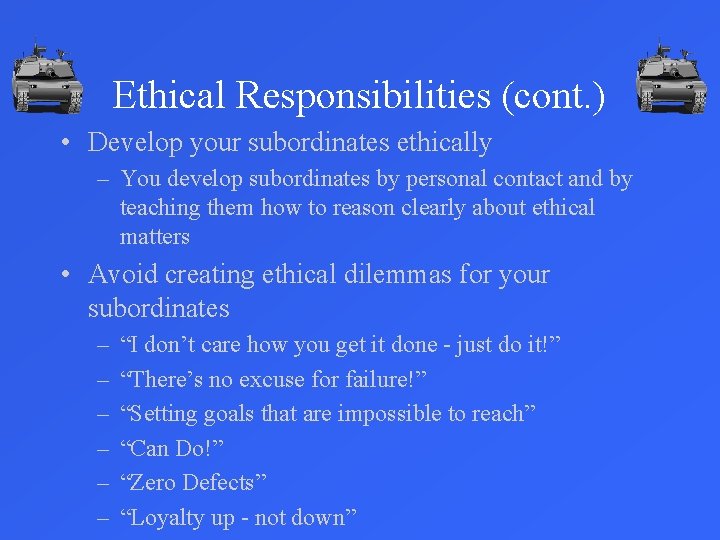 Ethical Responsibilities (cont.)

• Develop your subordinates ethically
– You develop subordinates by personal contact and by teaching them how to reason clearly about ethical matters
• Avoid creating ethical dilemmas for your subordinates
– “I don’t care how you get it done - just do it!”
– “There’s no excuse for failure!”
– “Setting goals that are impossible to reach”
– “Can Do!”
– “Zero Defects”
– “Loyalty up - not down”